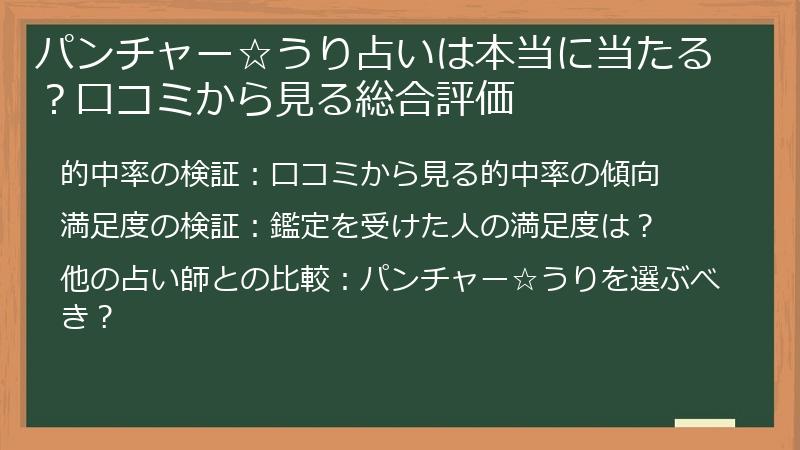 パンチャー☆うり占いは本当に当たる？口コミから見る総合評価

的中率の検証：口コミから見る的中率の傾向

満足度の検証：鑑定を受けた人の満足度は？

他の占い師との比較：パンチャー☆うりを選ぶべき？